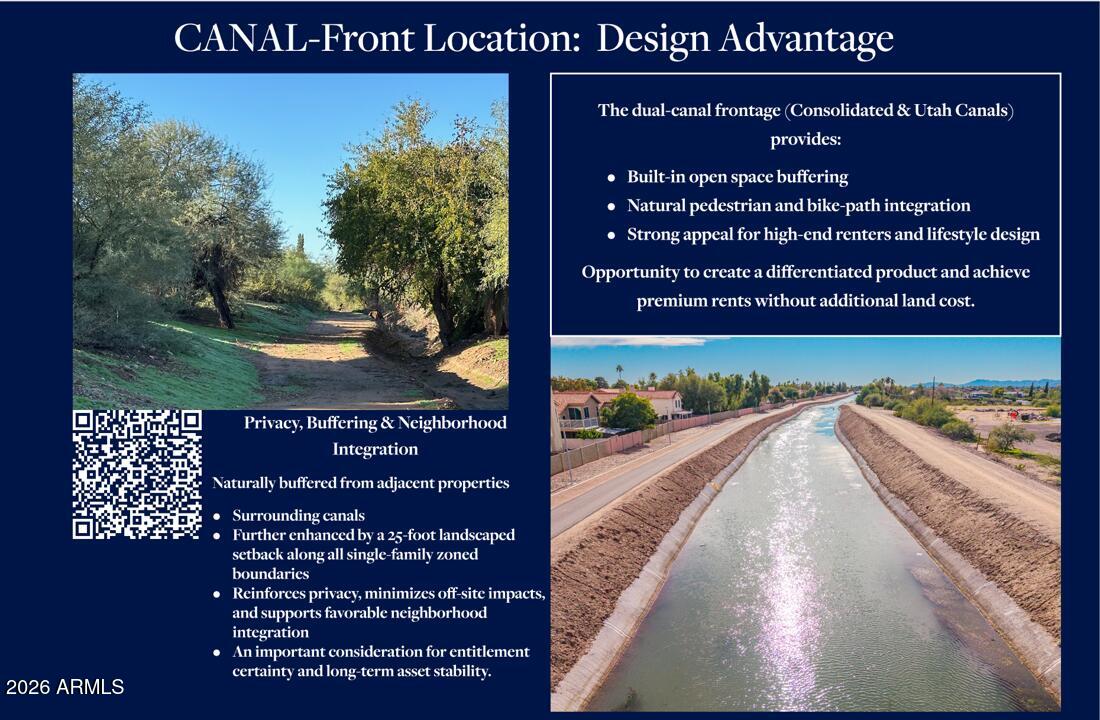 CANAL-Front Location: Design Advantage

The dual-canal frontage (Consolidated & Utah Canals) provides:

- Built-in open space buffering
- Natural pedestrian and bike-path integration
- Strong appeal for high-end renters and lifestyle design

Opportunity to create a differentiated product and achieve premium rents without additional land cost.

Privacy, Buffering & Neighborhood Integration

Naturally buffered from adjacent properties

- Surrounding canals
- Further enhanced by a 25-foot landscaped setback along all single-family zoned boundaries
- Reinforces privacy, minimizes off-site impacts, and supports favorable neighborhood integration
- An important consideration for entitlement certainty and long-term asset stability.

2026 ARMLS